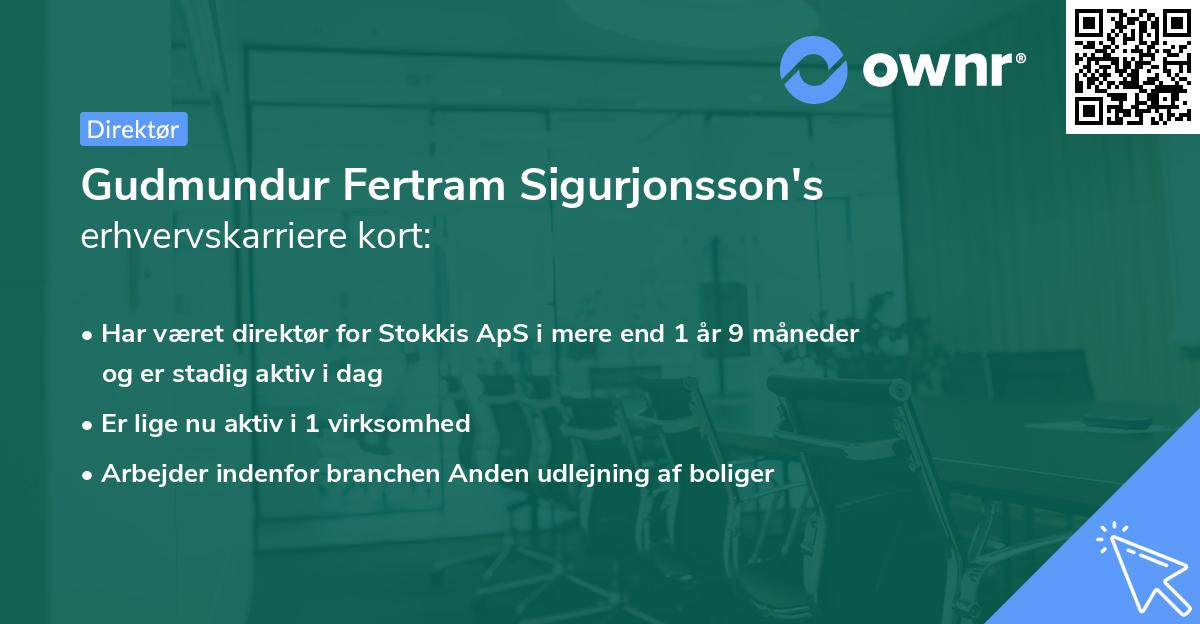 ownr®

Direktør

Gudmundur Fertram Sigurjonsson's erhvervskarriere kort:

• Har været direktør for Stokkis ApS i mere end 1 år 9 måneder og er stadig aktiv i dag
• Er lige nu aktiv i 1 virksomhed
• Arbejder indenfor branchen Anden udlejning af boliger